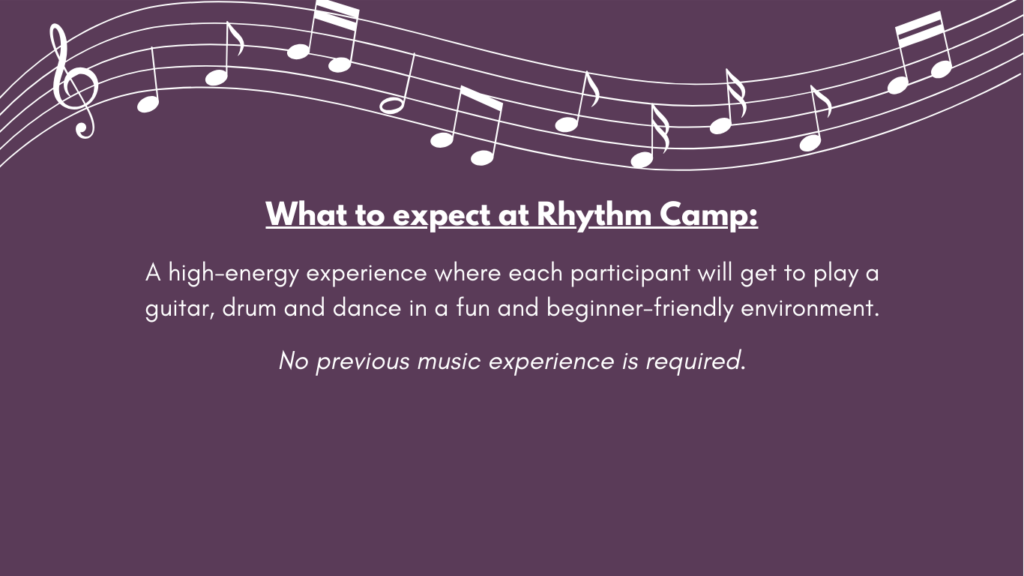 What to expect at Rhythm Camp:

A high-energy experience where each participant will get to play a guitar, drum and dance in a fun and beginner-friendly environment.

No previous music experience is required.